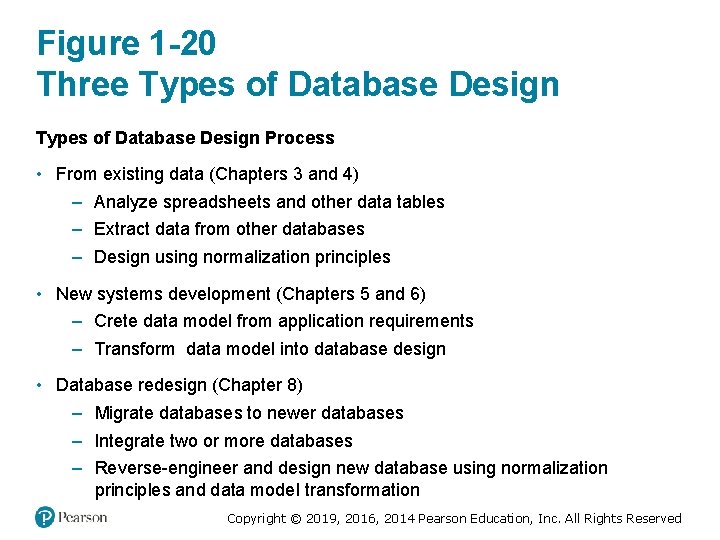 Figure 1-20
Three Types of Database Design

Types of Database Design Process

• From existing data (Chapters 3 and 4)
  – Analyze spreadsheets and other data tables
  – Extract data from other databases
  – Design using normalization principles

• New systems development (Chapters 5 and 6)
  – Crete data model from application requirements
  – Transform data model into database design

• Database redesign (Chapter 8)
  – Migrate databases to newer databases
  – Integrate two or more databases
  – Reverse-engineer and design new database using normalization principles and data model transformation

Pearson

Copyright © 2019, 2016, 2014 Pearson Education, Inc. All Rights Reserved